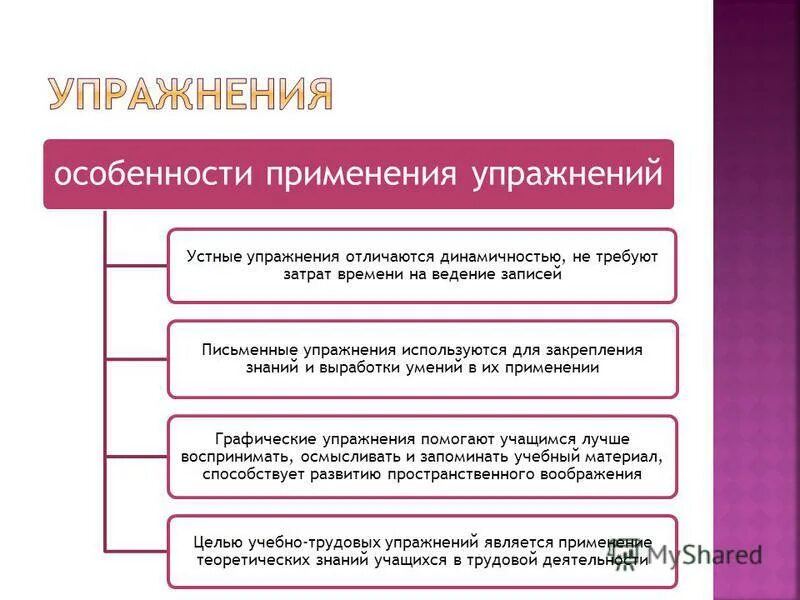 УПРАЖНЕНИЯ

особенности применения упражнений

Устные упражнения отличаются динамичностью, не требуют затрат времени на ведение записей

Письменные упражнения используются для закрепления знаний и выработки умений в их применении

Графические упражнения помогают учащимся лучше воспринимать, осмысливать и запоминать учебный материал, способствует развитию пространственного воображения

Целью учебно-трудовых упражнений является применение теоретических знаний учащихся в трудовой деятельности

MyShared